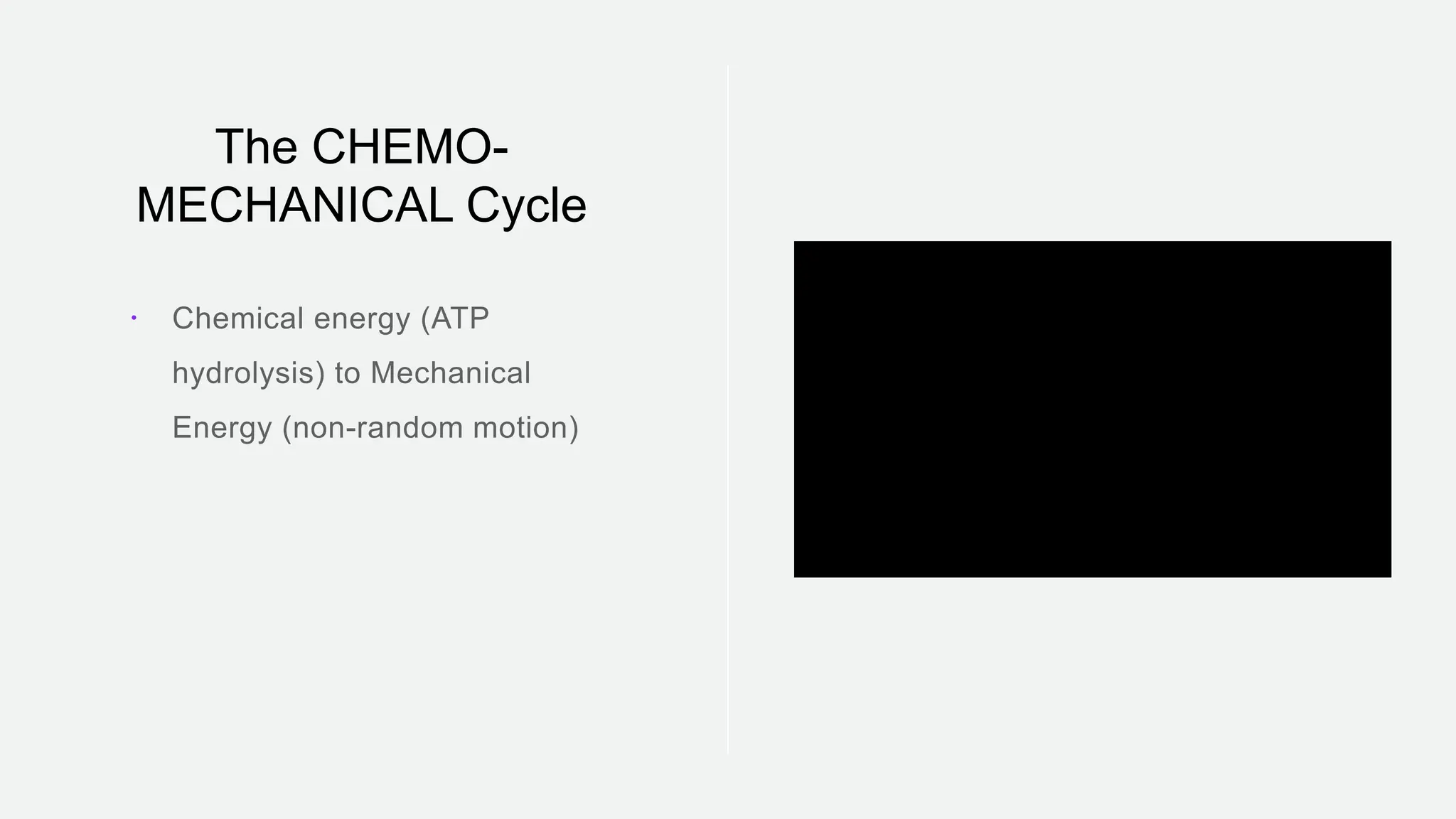 The CHEMO-MECHANICAL Cycle

• Chemical energy (ATP hydrolysis) to Mechanical Energy (non-random motion)